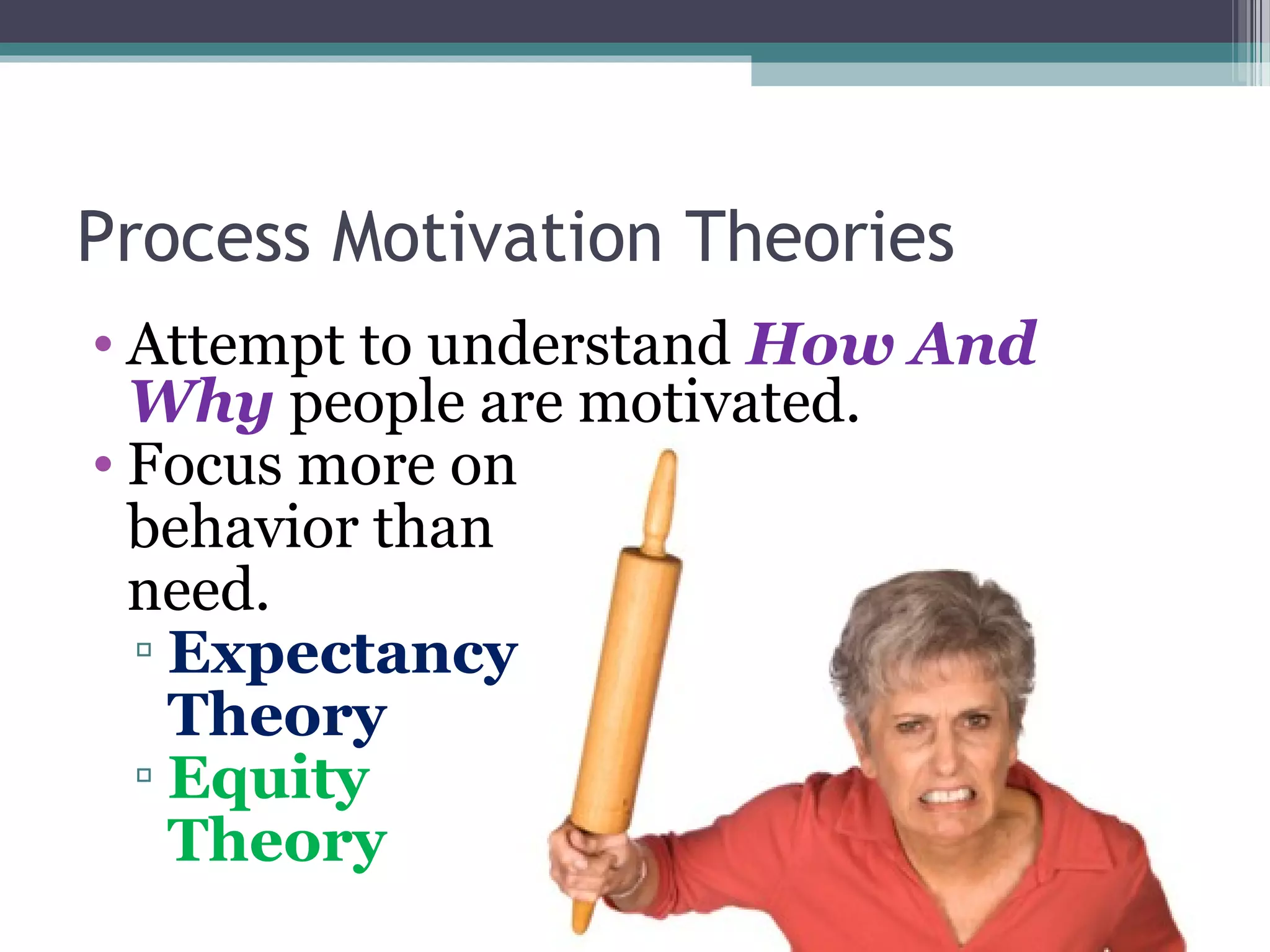 Process Motivation Theories

• Attempt to understand How And Why people are motivated.
• Focus more on behavior than need.
▫ Expectancy Theory
▫ Equity Theory